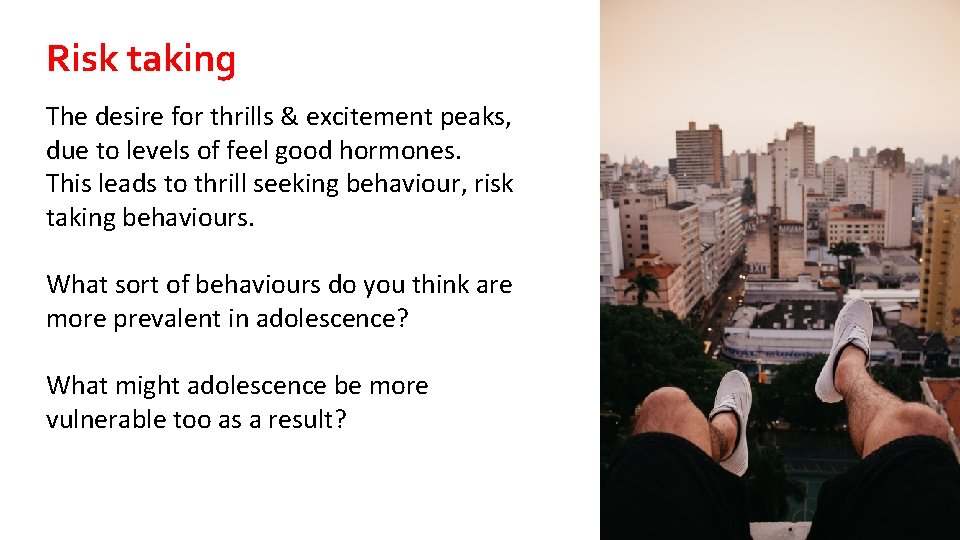 Risk taking

The desire for thrills & excitement peaks, due to levels of feel good hormones. This leads to thrill seeking behaviour, risk taking behaviours.

What sort of behaviours do you think are more prevalent in adolescence?

What might adolescence be more vulnerable too as a result?